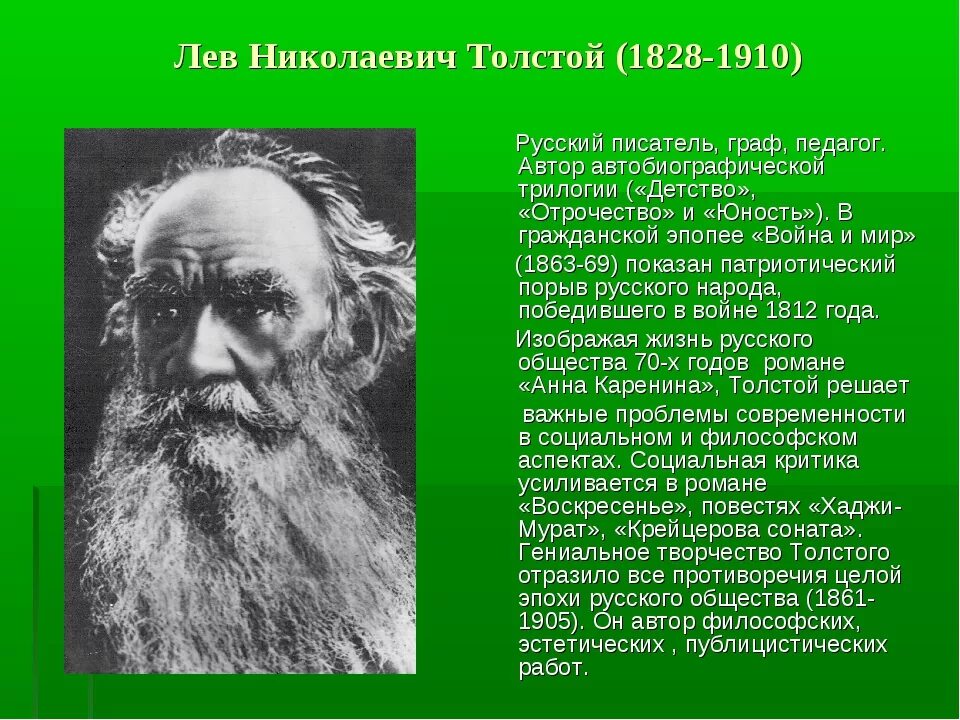 Лев Николаевич Толстой (1828-1910)

Русский писатель, граф, педагог. Автор автобиографической трилогии («Детство», «Отрочество» и «Юность»). В гражданской эпопее «Война и мир» (1863-69) показан патриотический порыв русского народа, победившего в войне 1812 года.

Изображая жизнь русского общества 70-х годов романе «Анна Каренина», Толстой решает важные проблемы современности в социальном и философском аспектах. Социальная критика усиливается в романе «Воскресенье», повестях «Хаджи-Мурат», «Крейцерова соната». Гениальное творчество Толстого отразило все противоречия целой эпохи русского общества (1861-1905). Он автор философских, эстетических , публицистических работ.